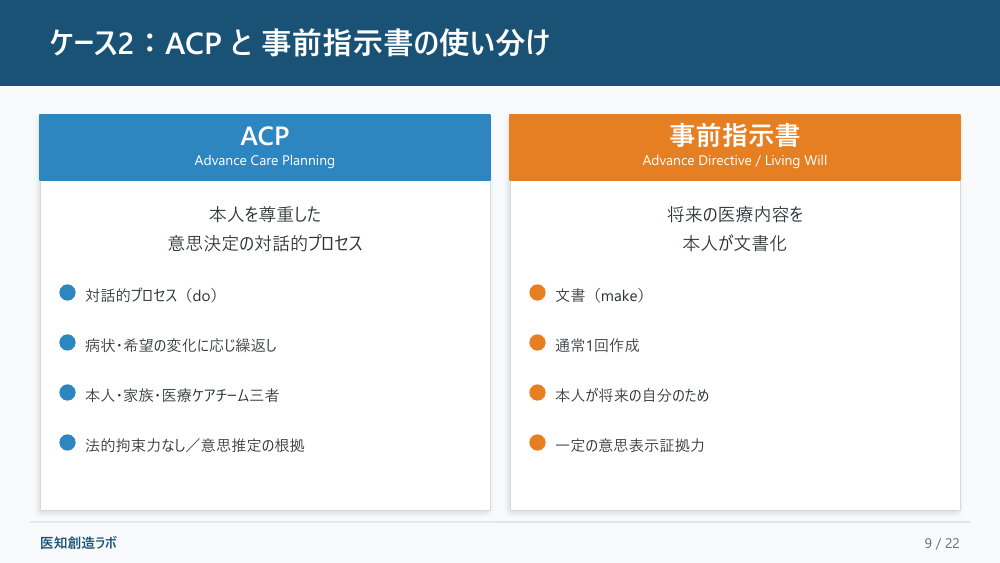 ケース2：ACP と 事前指示書の使い分け

ACP
Advance Care Planning

本人を尊重した
意思決定の対話的プロセス

対話的プロセス（do）

病状・希望の変化に応じ繰返し

本人・家族・医療ケアチーム三者

法的拘束力なし／意思推定の根拠

事前指示書
Advance Directive / Living Will

将来の医療内容を
本人が文書化

文書（make）

通常1回作成

本人が将来の自分のため

一定の意思表示証拠力

医知創造ラボ

9 / 22